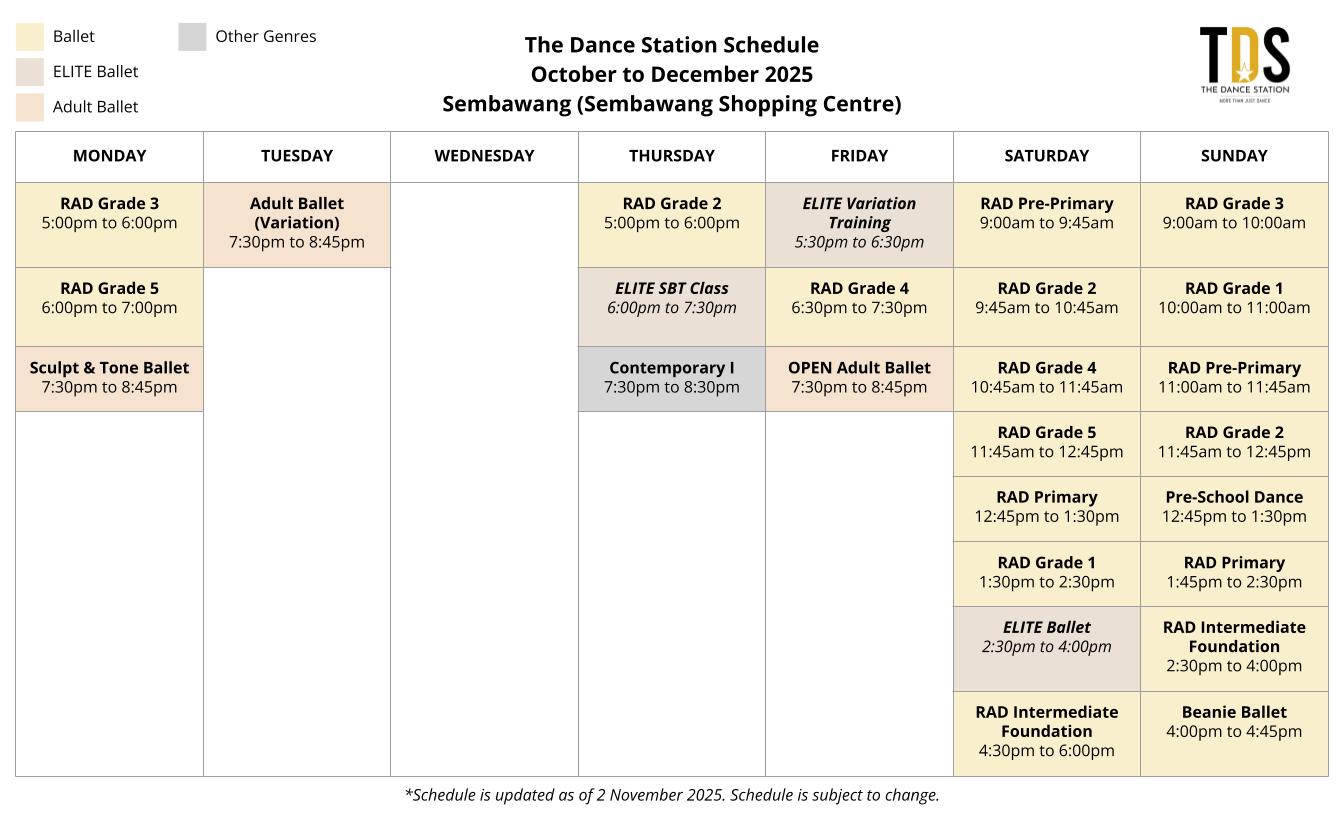 Ballet
ELITE Ballet
Adult Ballet
Other Genres

The Dance Station Schedule
October to December 2025
Sembawang (Sembawang Shopping Centre)

TDS
THE DANCE STATION
MORE THAN JUST DANCE

| MONDAY | TUESDAY | WEDNESDAY | THURSDAY | FRIDAY | SATURDAY | SUNDAY |
|---|---|---|---|---|---|---|
| RAD Grade 3 5:00pm to 6:00pm | Adult Ballet (Variation) 7:30pm to 8:45pm | | RAD Grade 2 5:00pm to 6:00pm | ELITE Variation Training 5:30pm to 6:30pm | RAD Pre-Primary 9:00am to 9:45am | RAD Grade 3 9:00am to 10:00am |
| RAD Grade 5 6:00pm to 7:00pm | | | ELITE SBT Class 6:00pm to 7:30pm | RAD Grade 4 6:30pm to 7:30pm | RAD Grade 2 9:45am to 10:45am | RAD Grade 1 10:00am to 11:00am |
| Sculpt & Tone Ballet 7:30pm to 8:45pm | | | Contemporary I 7:30pm to 8:30pm | OPEN Adult Ballet 7:30pm to 8:45pm | RAD Grade 4 10:45am to 11:45am | RAD Pre-Primary 11:00am to 11:45am |
| | | | | | RAD Grade 5 11:45am to 12:45pm | RAD Grade 2 11:45am to 12:45pm |
| | | | | | RAD Primary 12:45pm to 1:30pm | Pre-School Dance 12:45pm to 1:30pm |
| | | | | | RAD Grade 1 1:30pm to 2:30pm | RAD Primary 1:45pm to 2:30pm |
| | | | | | ELITE Ballet 2:30pm to 4:00pm | RAD Intermediate Foundation 2:30pm to 4:00pm |
| | | | | | RAD Intermediate Foundation 4:30pm to 6:00pm | Beanie Ballet 4:00pm to 4:45pm |

*Schedule is updated as of 2 November 2025. Schedule is subject to change.